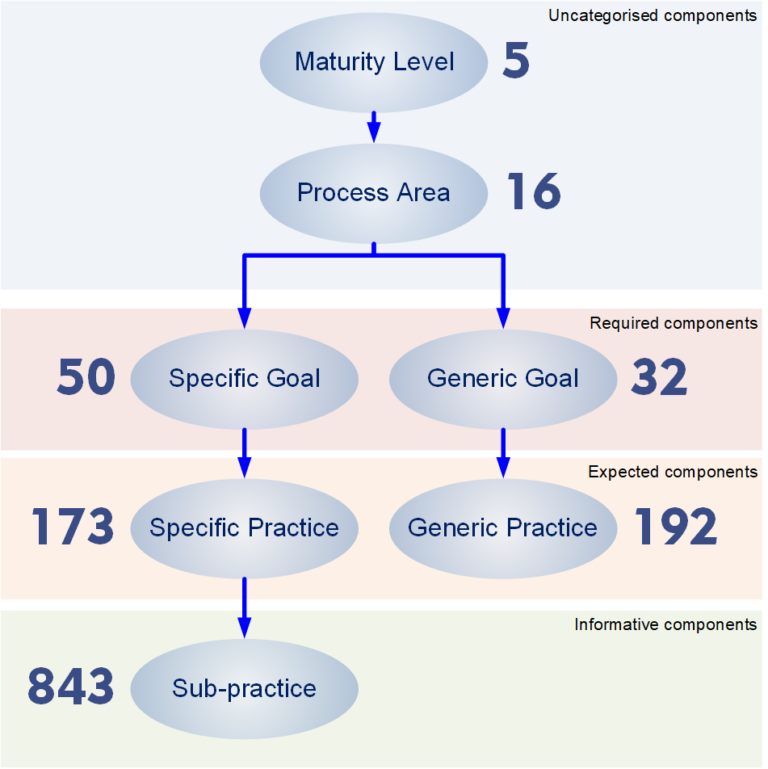 Uncategorised components

Maturity Level 5

Process Area 16

Required components

50 Specific Goal

Generic Goal 32

Expected components

173 Specific Practice

Generic Practice 192

Informative components

843 Sub-practice